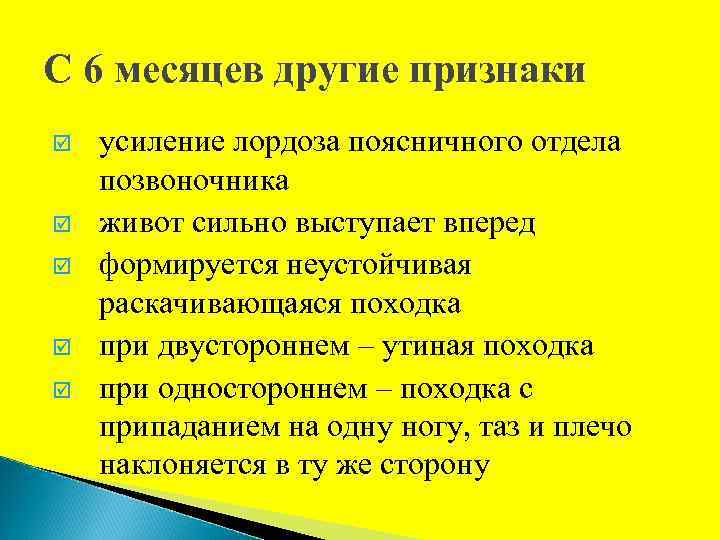 С 6 месяцев другие признаки

☑ усиление лордоза поясничного отдела позвоночника
☑ живот сильно выступает вперед
☑ формируется неустойчивая раскачивающаяся походка
☑ при двустороннем – утиная походка
☑ при одностороннем – походка с припаданием на одну ногу, таз и плечо наклоняется в ту же сторону